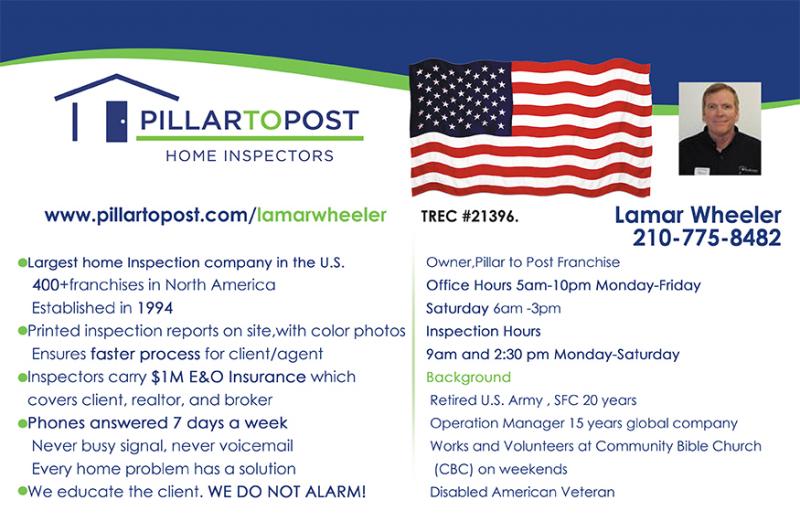 PILLARTOPOST
HOME INSPECTORS

www.pillartopost.com/lamarwheeler

TREC #21396.

Lamar Wheeler
210-775-8482

●Largest home Inspection company in the U.S. 400+franchises in North America Established in 1994
●Printed inspection reports on site,with color photos Ensures faster process for client/agent
●Inspectors carry $1M E&O Insurance which covers client, realtor, and broker
●Phones answered 7 days a week Never busy signal, never voicemail Every home problem has a solution
●We educate the client. WE DO NOT ALARM!

Owner,Pillar to Post Franchise
Office Hours 5am-10pm Monday-Friday
Saturday 6am -3pm
Inspection Hours
9am and 2:30 pm Monday-Saturday
Background
Retired U.S. Army , SFC 20 years
Operation Manager 15 years global company
Works and Volunteers at Community Bible Church (CBC) on weekends
Disabled American Veteran